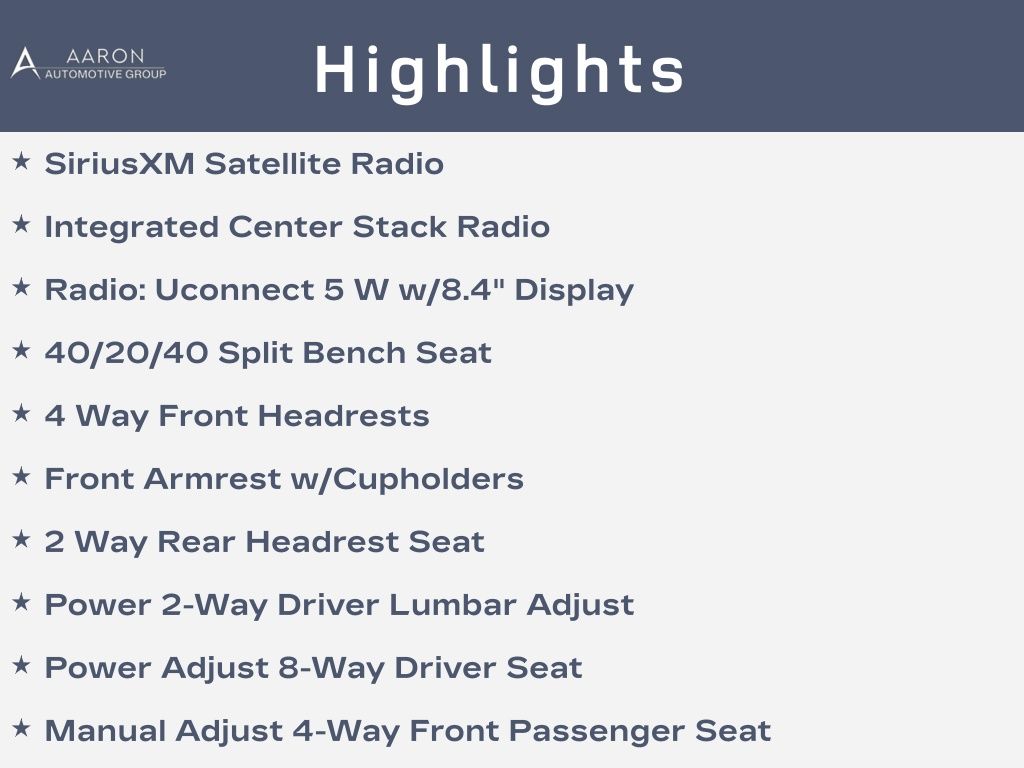 AARON
AUTOMOTIVE GROUP

Highlights

★ SiriusXM Satellite Radio
★ Integrated Center Stack Radio
★ Radio: Uconnect 5 W w/8.4" Display
★ 40/20/40 Split Bench Seat
★ 4 Way Front Headrests
★ Front Armrest w/Cupholders
★ 2 Way Rear Headrest Seat
★ Power 2-Way Driver Lumbar Adjust
★ Power Adjust 8-Way Driver Seat
★ Manual Adjust 4-Way Front Passenger Seat